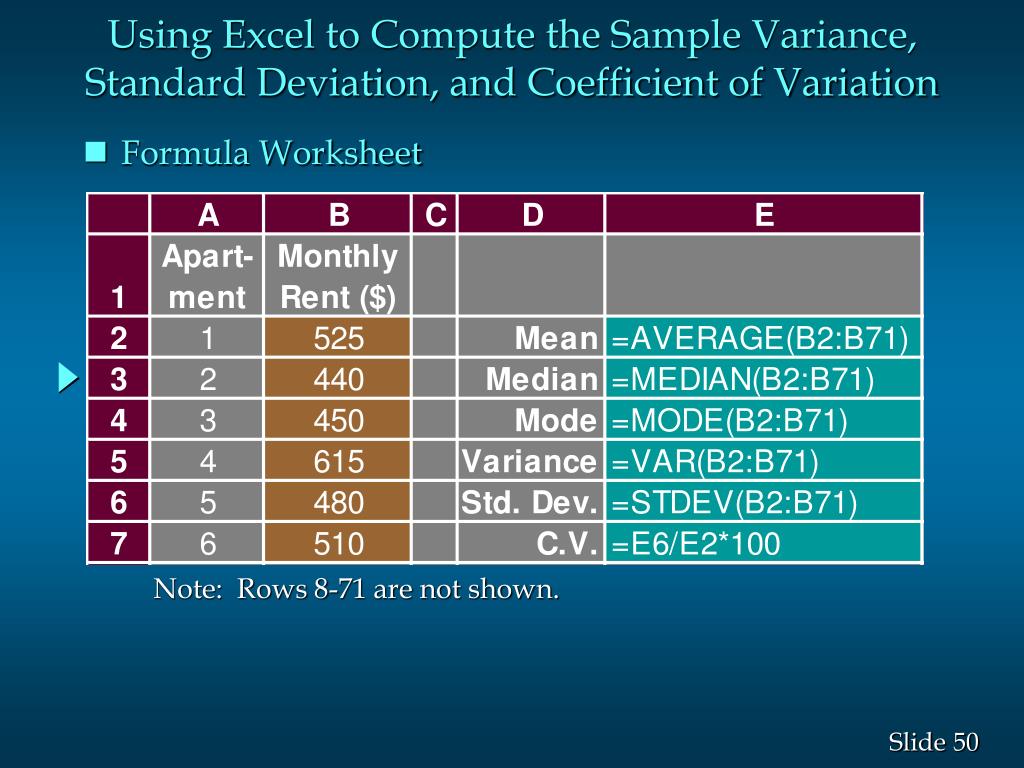 Using Excel to Compute the Sample Variance, Standard Deviation, and Coefficient of Variation

Formula Worksheet

| | A | B | C | D | E |
|---|---|---|---|---|---|
| 1 | Apartment | Monthly Rent ($) | | | |
| 2 | 1 | 525 | | Mean | =AVERAGE(B2:B71) |
| 3 | 2 | 440 | | Median | =MEDIAN(B2:B71) |
| 4 | 3 | 450 | | Mode | =MODE(B2:B71) |
| 5 | 4 | 615 | | Variance | =VAR(B2:B71) |
| 6 | 5 | 480 | | Std. Dev. | =STDEV(B2:B71) |
| 7 | 6 | 510 | | C.V. | =E6/E2*100 |

Note: Rows 8-71 are not shown.

Slide 50